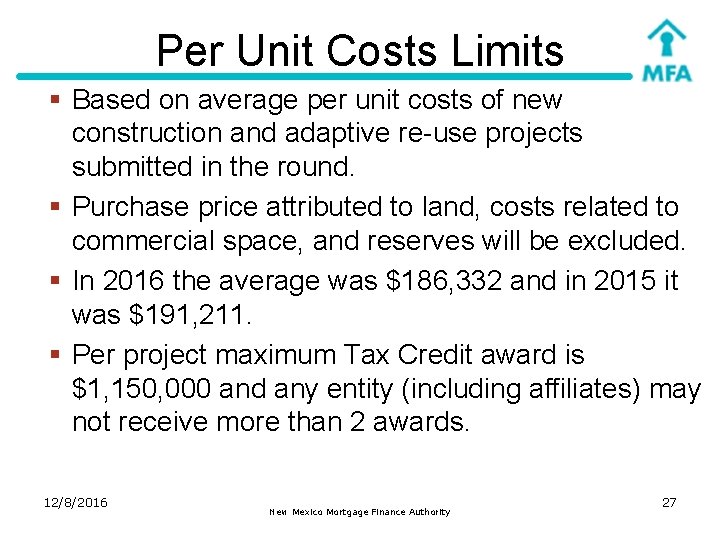 Per Unit Costs Limits

MFA

▪ Based on average per unit costs of new construction and adaptive re-use projects submitted in the round.

▪ Purchase price attributed to land, costs related to commercial space, and reserves will be excluded.

▪ In 2016 the average was \$186,332 and in 2015 it was \$191,211.

▪ Per project maximum Tax Credit award is \$1,150,000 and any entity (including affiliates) may not receive more than 2 awards.

12/8/2016

New Mexico Mortgage Finance Authority

27